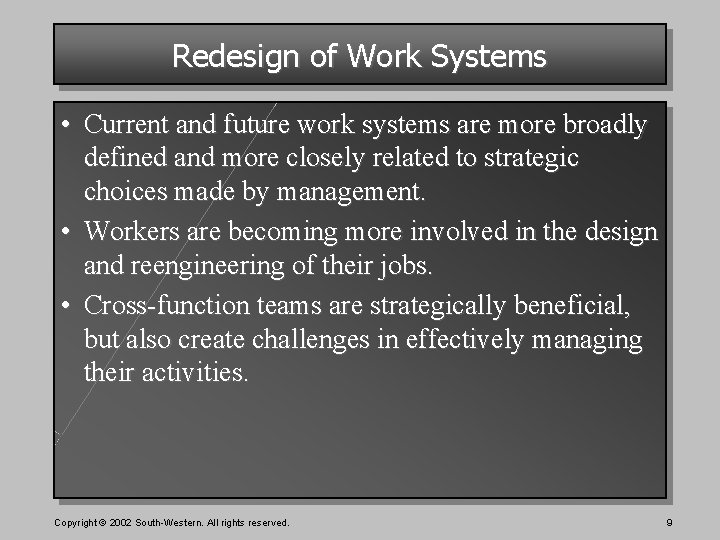 Redesign of Work Systems

• Current and future work systems are more broadly defined and more closely related to strategic choices made by management.

• Workers are becoming more involved in the design and reengineering of their jobs.

• Cross-function teams are strategically beneficial, but also create challenges in effectively managing their activities.

Copyright © 2002 South-Western. All rights reserved.

9